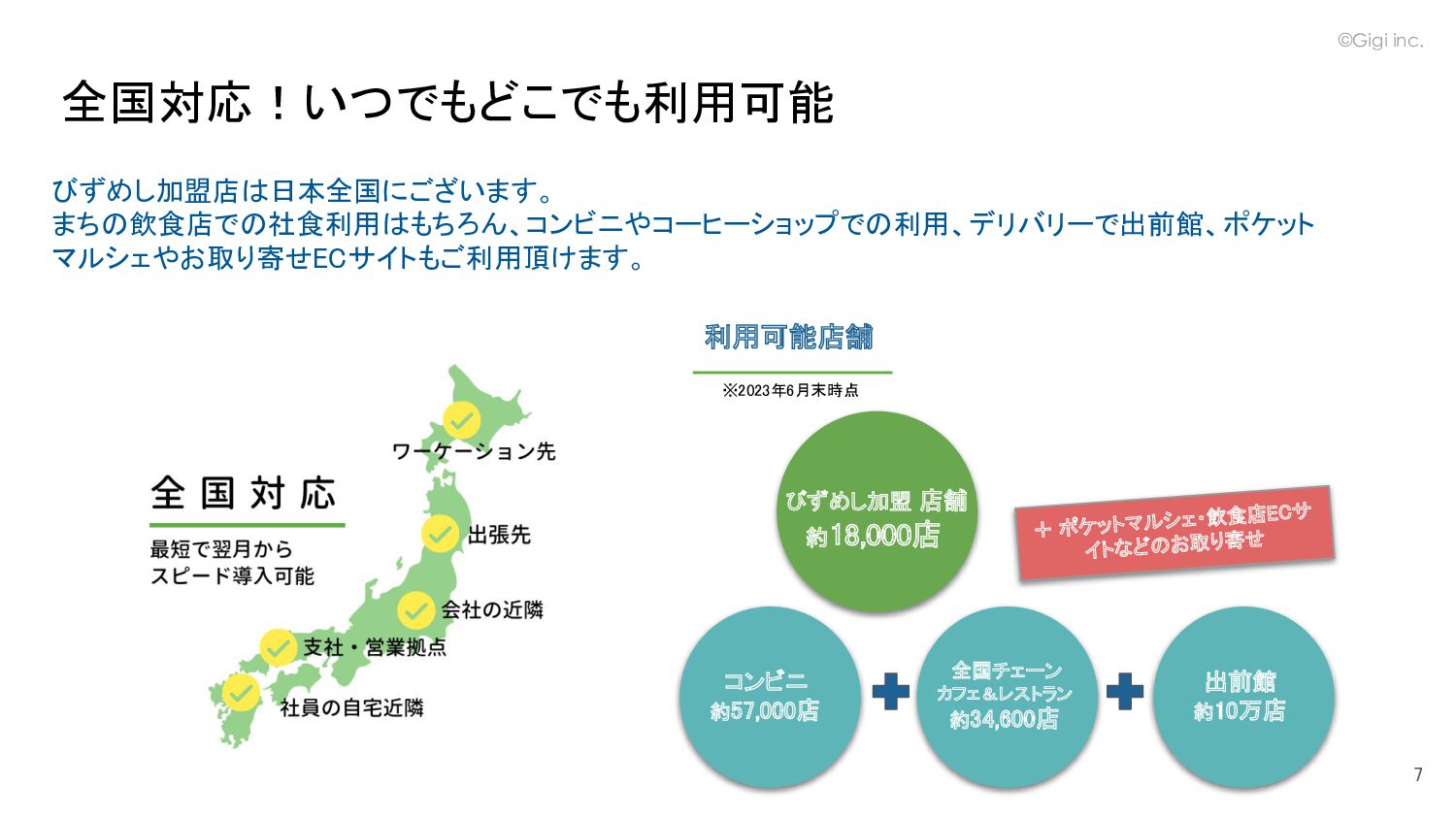 ©Gigi inc.

全国対応！いつでもどこでも利用可能

びずめし加盟店は日本全国にございます。
まちの飲食店での社食利用はもちろん、コンビニやコーヒーショップでの利用、デリバリーで出前館、ポケットマルシェやお取り寄せECサイトもご利用頂けます。

全国対応

最短で翌月から
スピード導入可能

ワーケーション先
出張先
会社の近隣
支社・営業拠点
社員の自宅近隣

利用可能店舗
※2023年6月末時点

びずめし加盟 店舗
約18,000店

＋ ポケットマルシェ・飲食店ECサイトなどのお取り寄せ

コンビニ
約57,000店

全国チェーン
カフェ＆レストラン
約34,600店

出前館
約10万店

7